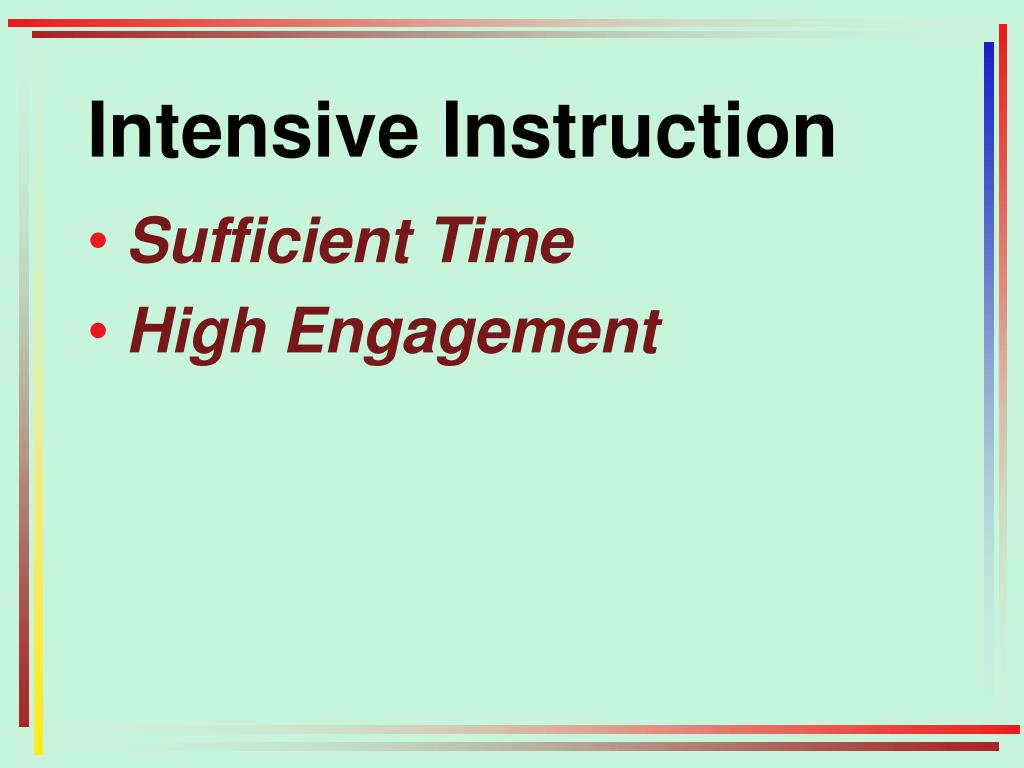 Intensive Instruction

• Sufficient Time
• High Engagement